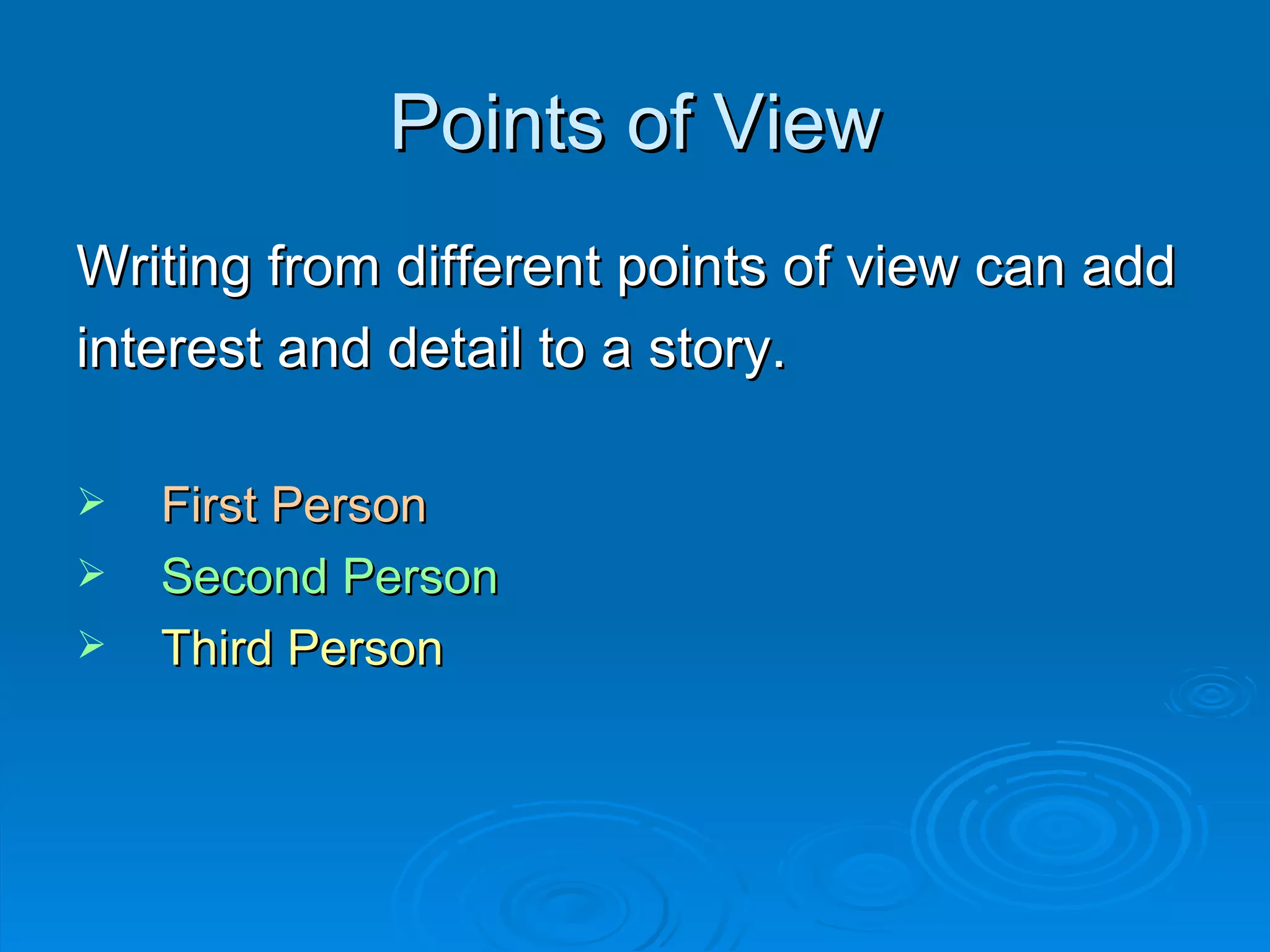 Points of View

Writing from different points of view can add interest and detail to a story.

➢ First Person
➢ Second Person
➢ Third Person